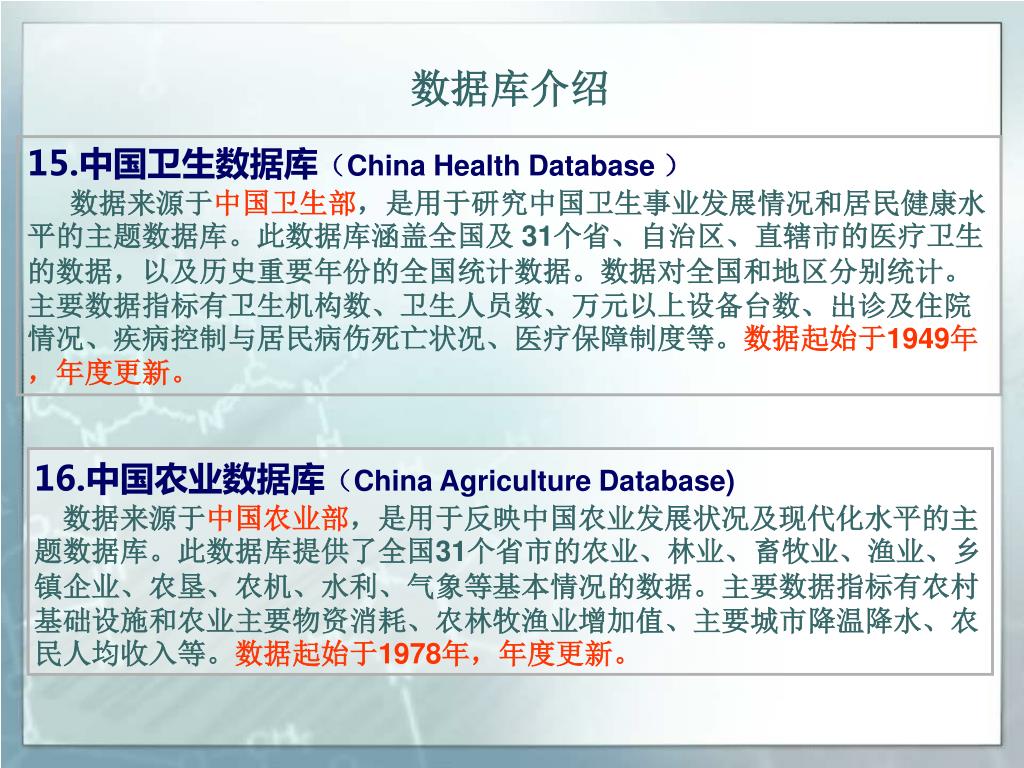 数据库介绍

15.中国卫生数据库（China Health Database ）

数据来源于中国卫生部，是用于研究中国卫生事业发展情况和居民健康水平的主题数据库。此数据库涵盖全国及 31个省、自治区、直辖市的医疗卫生的数据，以及历史重要年份的全国统计数据。数据对全国和地区分别统计。主要数据指标有卫生机构数、卫生人员数、万元以上设备台数、出诊及住院情况、疾病控制与居民病伤死亡状况、医疗保障制度等。数据起始于1949年，年度更新。

16.中国农业数据库（China Agriculture Database)

数据来源于中国农业部，是用于反映中国农业发展状况及现代化水平的主题数据库。此数据库提供了全国31个省市的农业、林业、畜牧业、渔业、乡镇企业、农垦、农机、水利、气象等基本情况的数据。主要数据指标有农村基础设施和农业主要物资消耗、农林牧渔业增加值、主要城市降温降水、农民人均收入等。数据起始于1978年，年度更新。